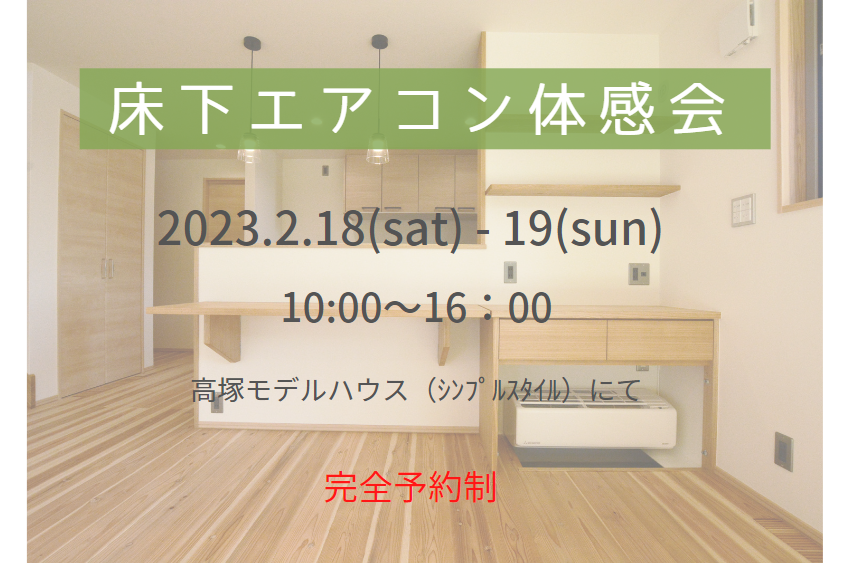 床下エアコン体感会

2023.2.18(sat) - 19(sun)

10:00～16：00

高塚モデルハウス（シンプルスタイル）にて

完全予約制